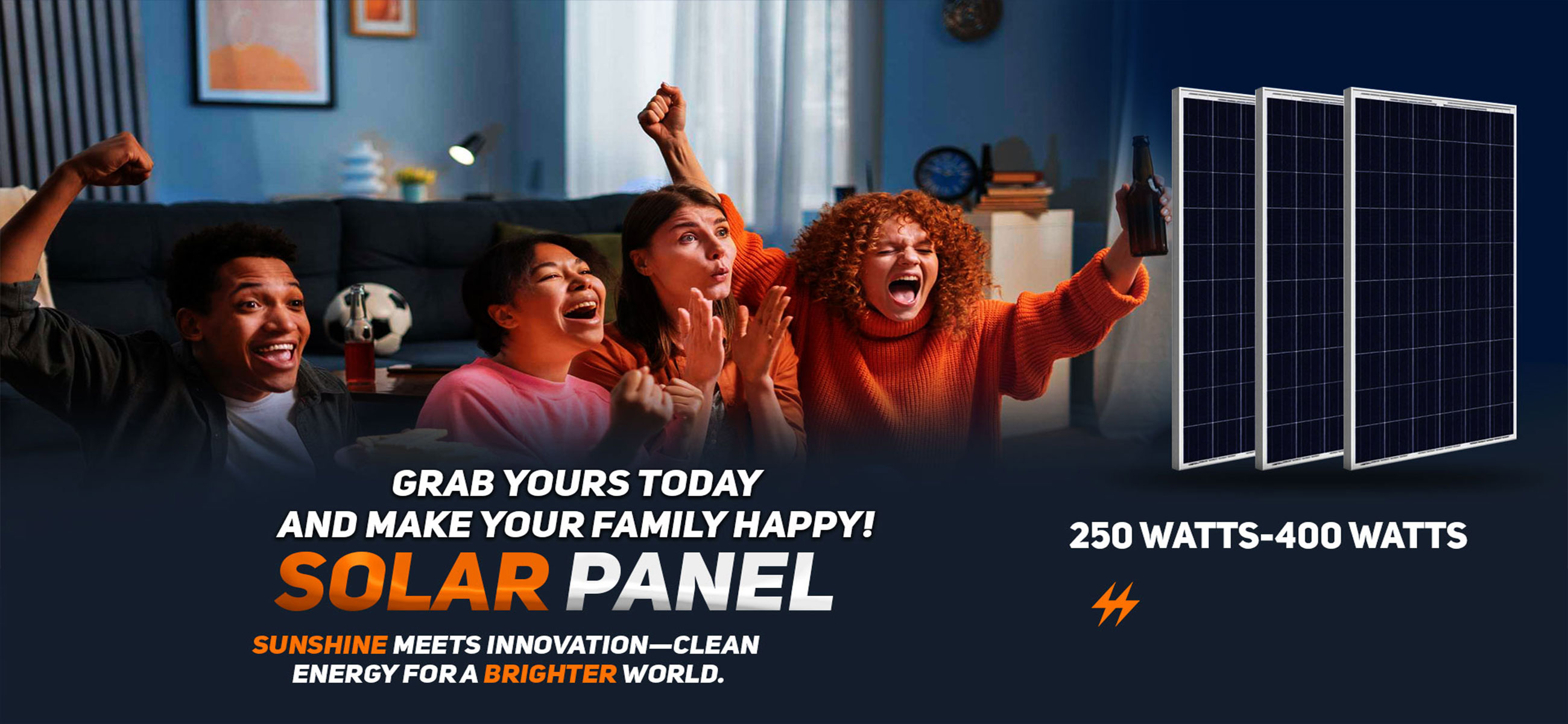 GRAB YOURS TODAY
AND MAKE YOUR FAMILY HAPPY!
SOLAR PANEL
SUNSHINE MEETS INNOVATION—CLEAN ENERGY FOR A BRIGHTER WORLD.

250 WATTS-400 WATTS